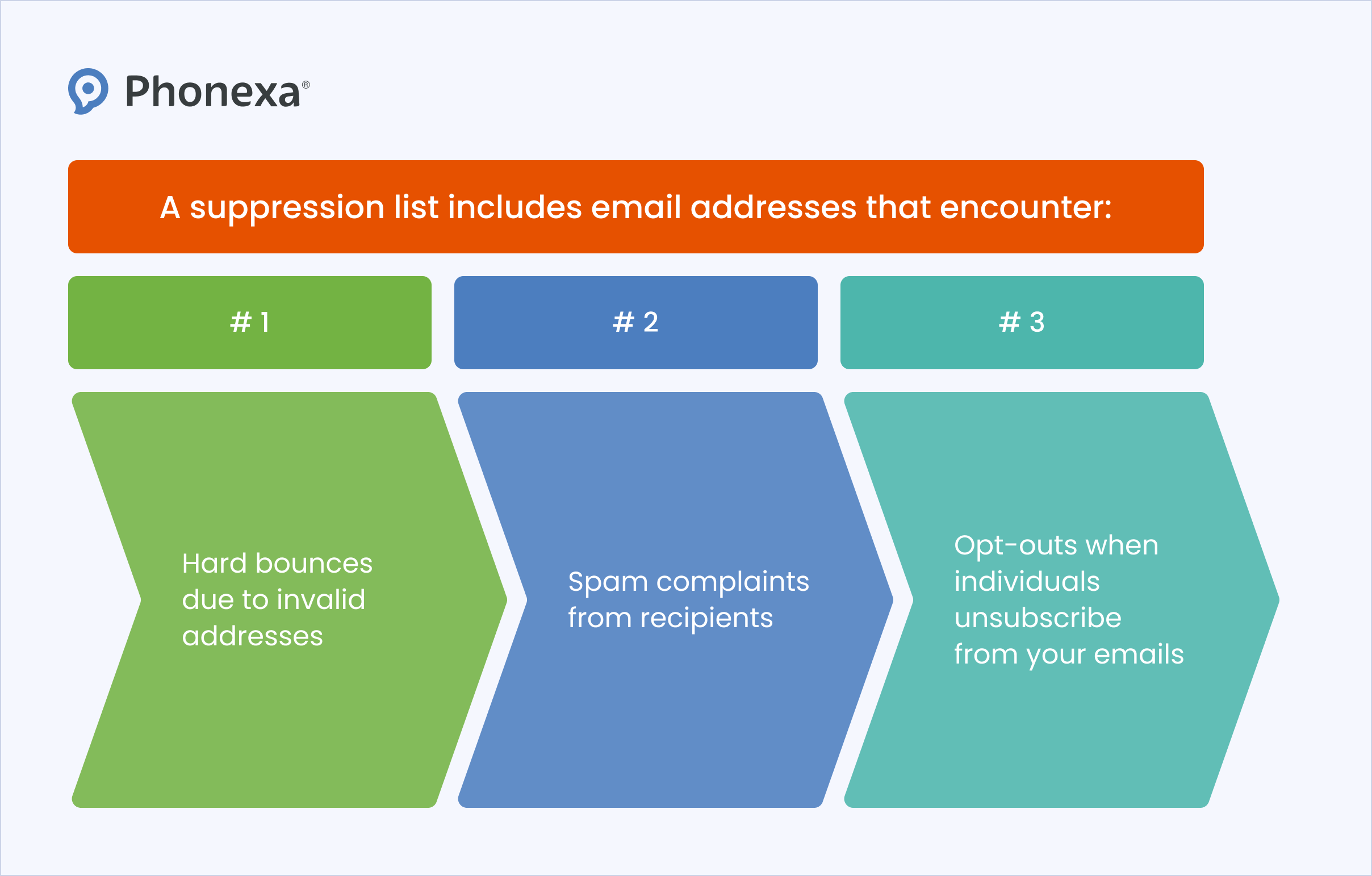 Phonexa®

A suppression list includes email addresses that encounter:

# 1

# 2

# 3

Hard bounces due to invalid addresses

Spam complaints from recipients

Opt-outs when individuals unsubscribe from your emails